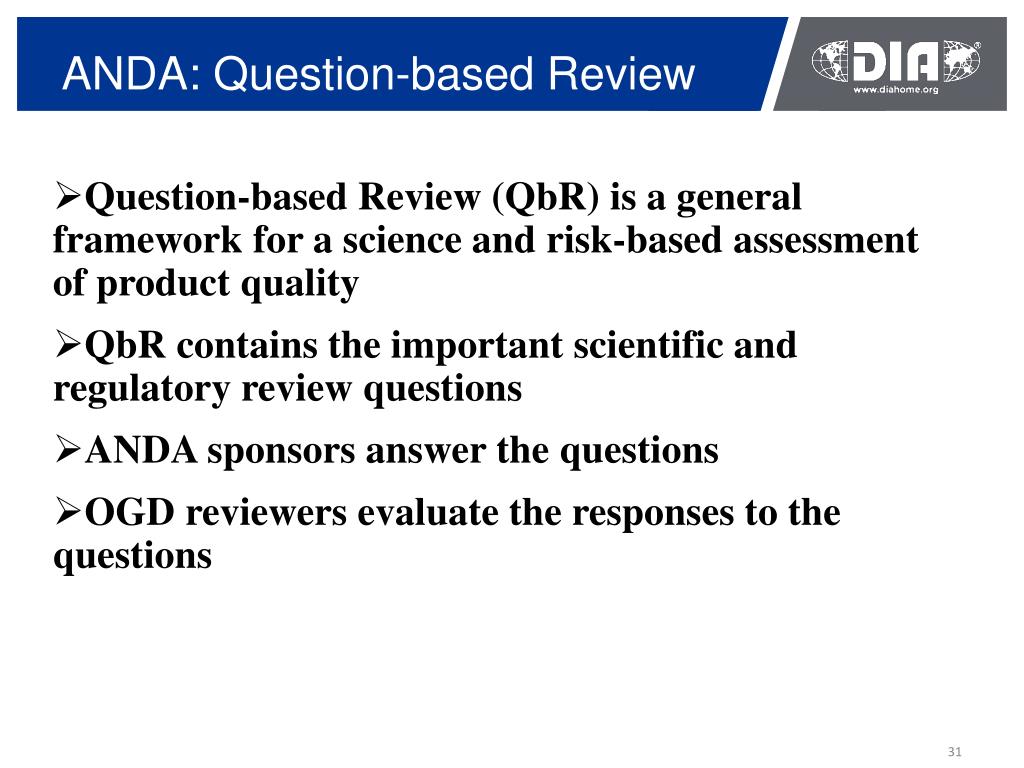 ANDA: Question-based Review

DIA®
www.diahome.org

➢Question-based Review (QbR) is a general framework for a science and risk-based assessment of product quality

➢QbR contains the important scientific and regulatory review questions

➢ANDA sponsors answer the questions

➢OGD reviewers evaluate the responses to the questions

31